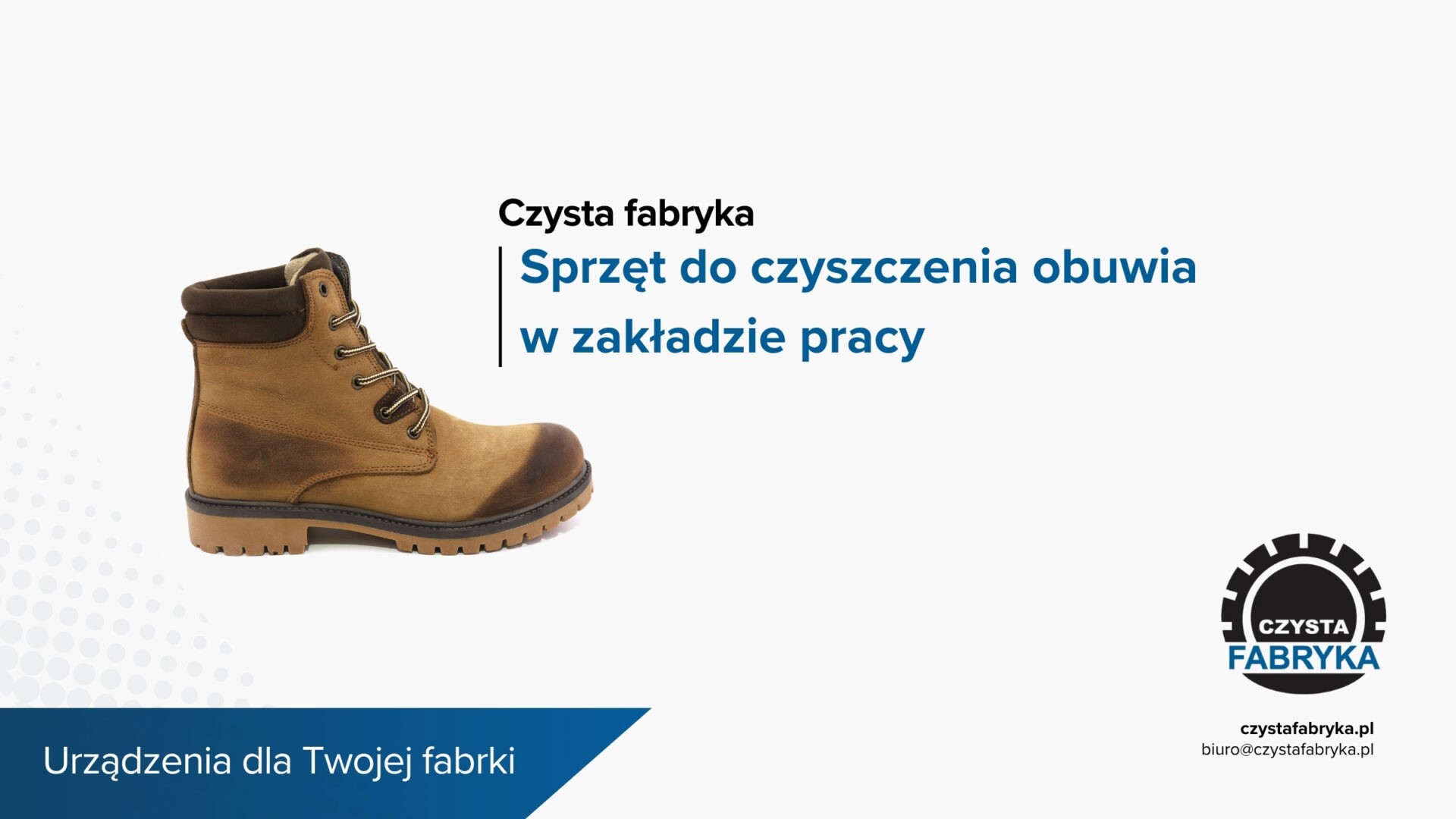 Czysta fabryka

Sprzęt do czyszczenia obuwia w zakładzie pracy

CZYSTA FABRYKA

czystafabryka.pl
biuro@czystafabryka.pl

Urządzenia dla Twojej fabrki